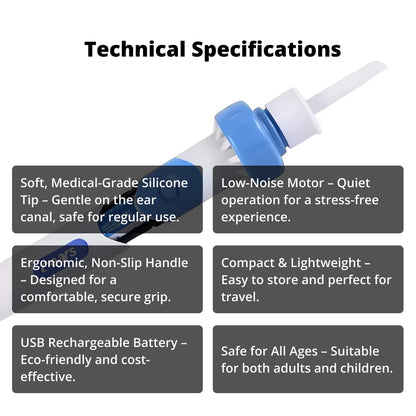 Technical Specifications

Soft, Medical-Grade Silicone Tip – Gentle on the ear canal, safe for regular use.

Low-Noise Motor – Quiet operation for a stress-free experience.

Ergonomic, Non-Slip Handle – Designed for a comfortable, secure grip.

Compact & Lightweight – Easy to store and perfect for travel.

USB Rechargeable Battery – Eco-friendly and cost-effective.

Safe for All Ages – Suitable for both adults and children.